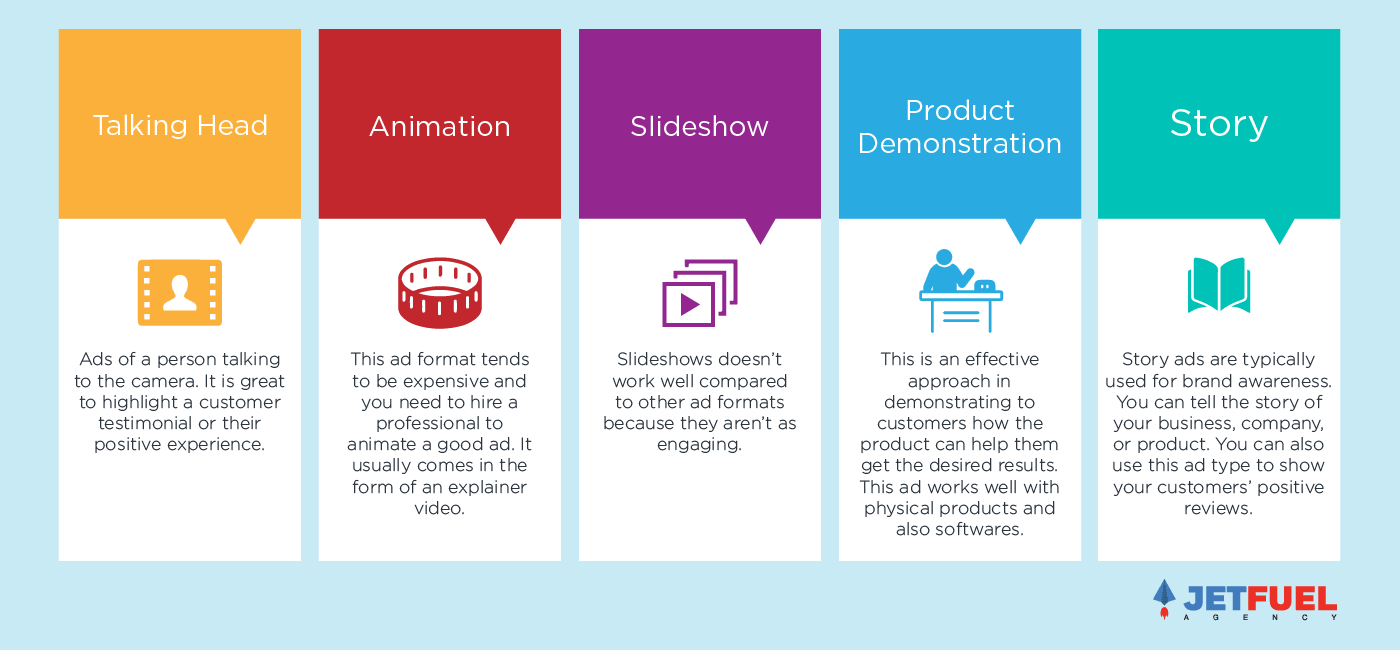 Talking Head

Ads of a person talking to the camera. It is great to highlight a customer testimonial or their positive experience.

Animation

This ad format tends to be expensive and you need to hire a professional to animate a good ad. It usually comes in the form of an explainer video.

Slideshow

Slideshows doesn't work well compared to other ad formats because they aren't as engaging.

Product Demonstration

This is an effective approach in demonstrating to customers how the product can help them get the desired results. This ad works well with physical products and also softwares.

Story

Story ads are typically used for brand awareness. You can tell the story of your business, company, or product. You can also use this ad type to show your customers' positive reviews.

JETFUEL AGENCY